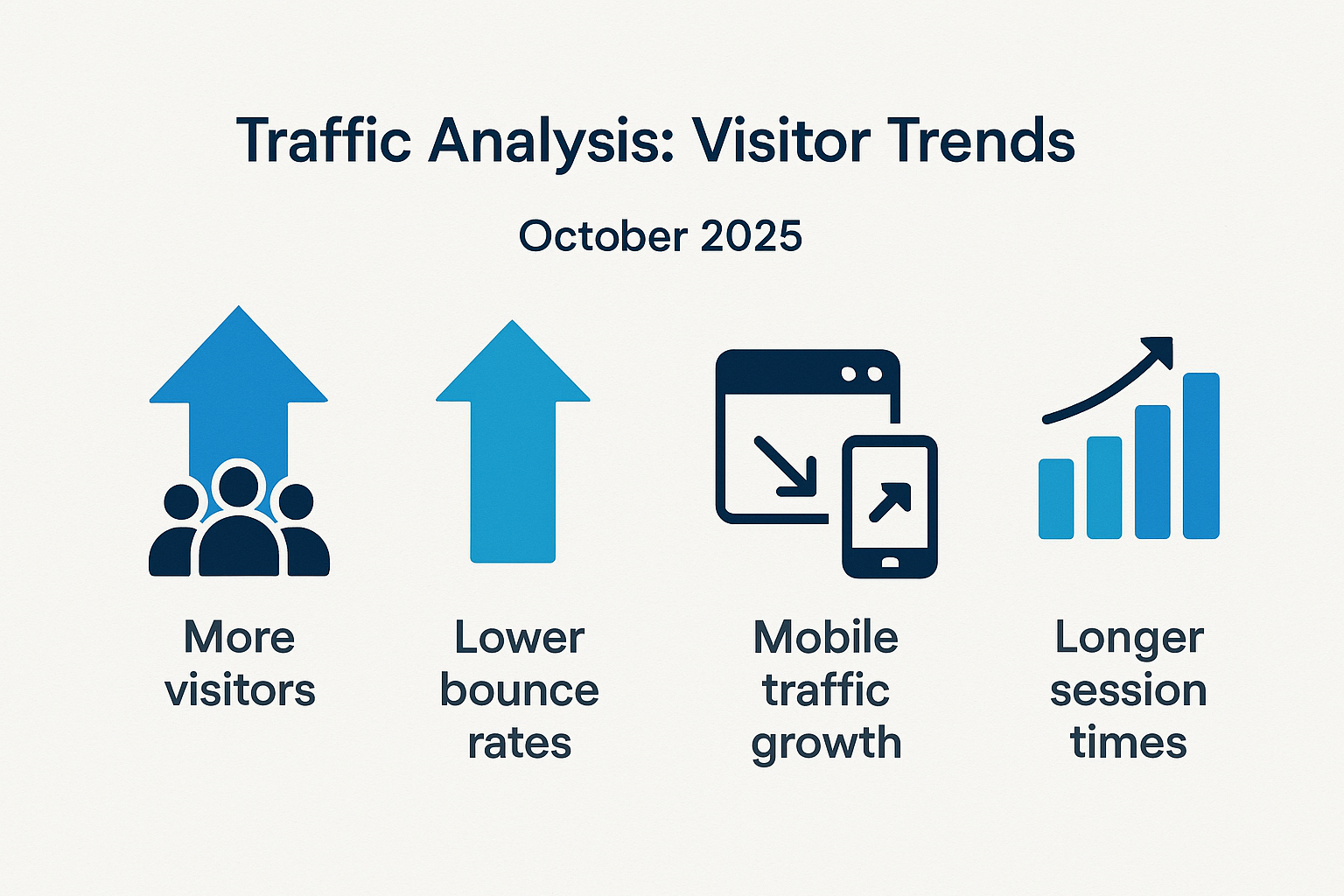 Traffic Analysis: Visitor Trends

October 2025

More visitors

Lower bounce rates

Mobile traffic growth

Longer session times